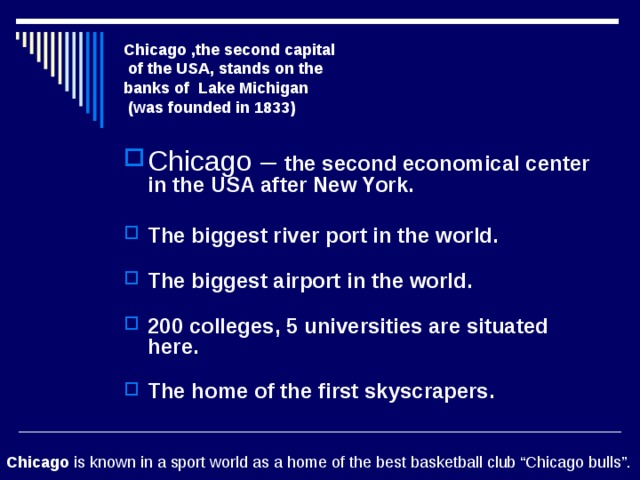 Chicago ,the second capital of the USA, stands on the banks of Lake Michigan (was founded in 1833)

Chicago – the second economical center in the USA after New York.

The biggest river port in the world.

The biggest airport in the world.

200 colleges, 5 universities are situated here.

The home of the first skyscrapers.

Chicago is known in a sport world as a home of the best basketball club “Chicago bulls”.